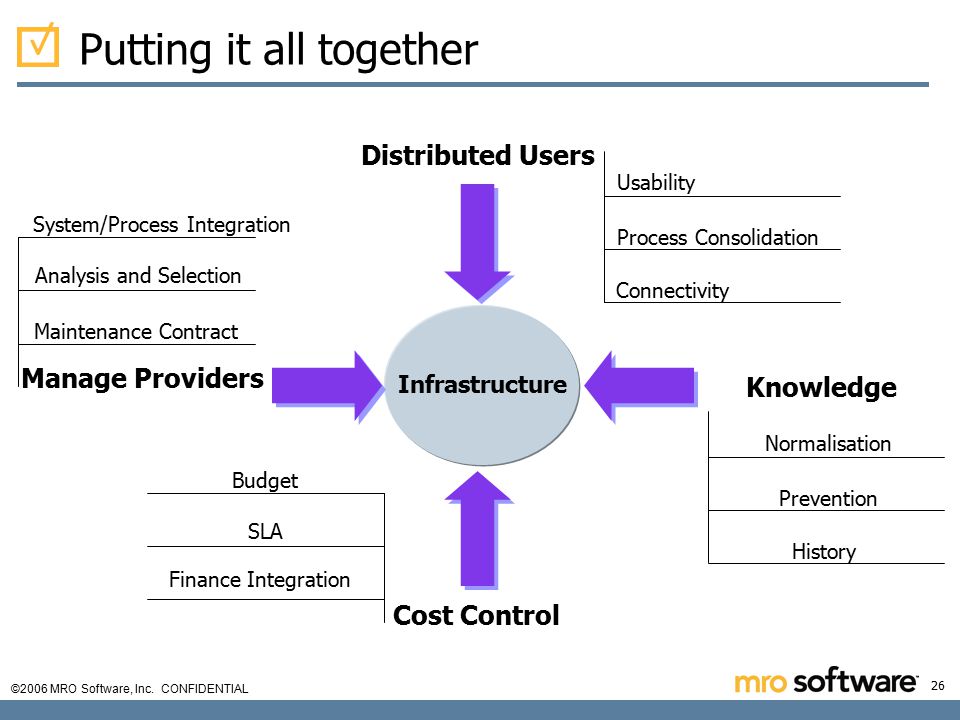 Putting it all together

Distributed Users

Usability

Process Consolidation

Connectivity

System/Process Integration

Analysis and Selection

Maintenance Contract

Manage Providers

Infrastructure

Knowledge

Normalisation

Prevention

History

Budget

SLA

Finance Integration

Cost Control

©2006 MRO Software, Inc. CONFIDENTIAL

mro software

26